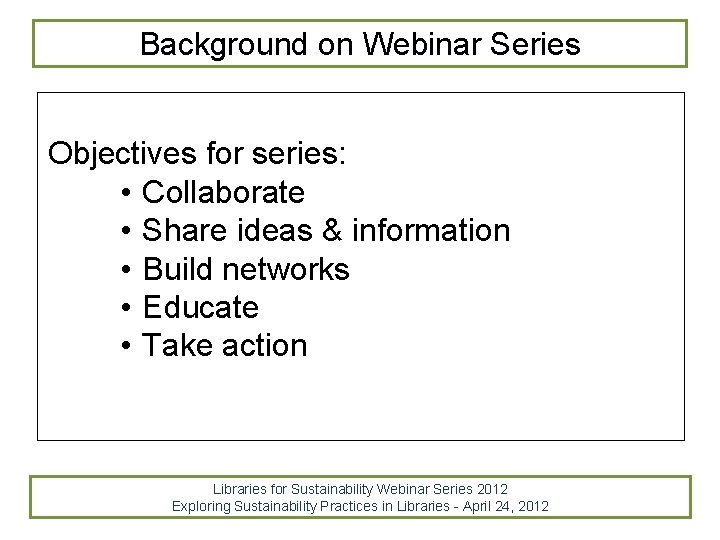 Background on Webinar Series

Objectives for series:
• Collaborate
• Share ideas & information
• Build networks
• Educate
• Take action

Libraries for Sustainability Webinar Series 2012
Exploring Sustainability Practices in Libraries - April 24, 2012